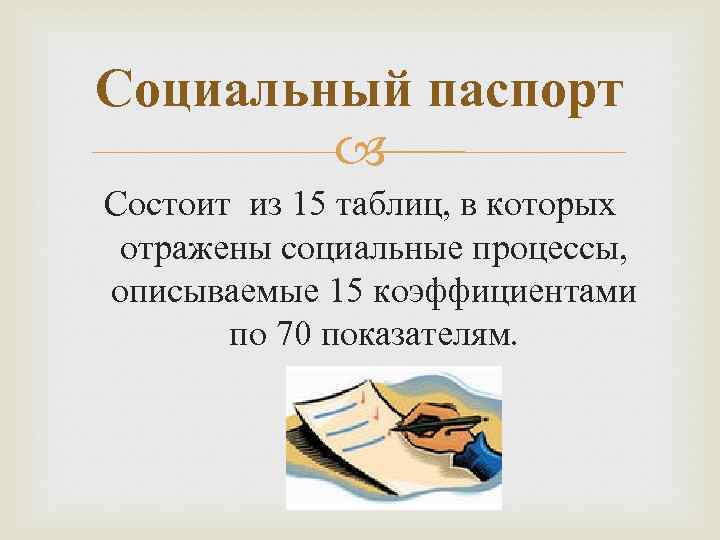 Социальный паспорт

Состоит из 15 таблиц, в которых отражены социальные процессы, описываемые 15 коэффициентами по 70 показателям.